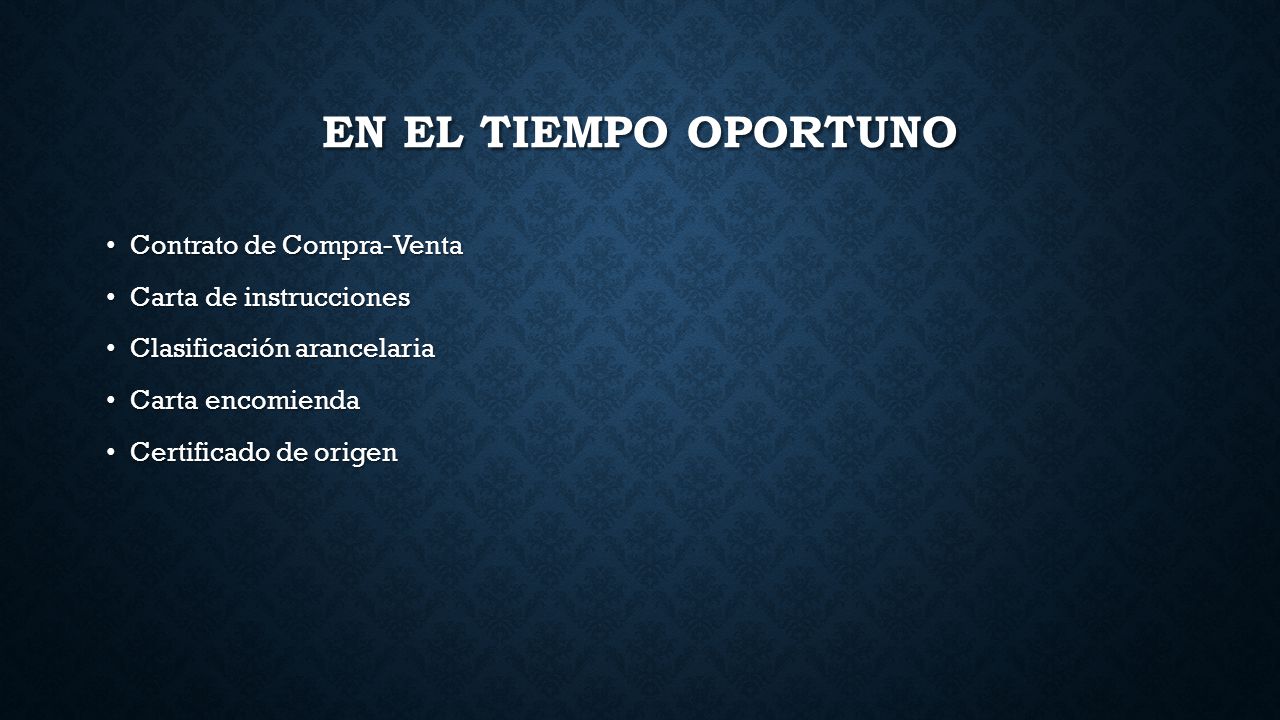 EN EL TIEMPO OPORTUNO

• Contrato de Compra-Venta
• Carta de instrucciones
• Clasificación arancelaria
• Carta encomienda
• Certificado de origen